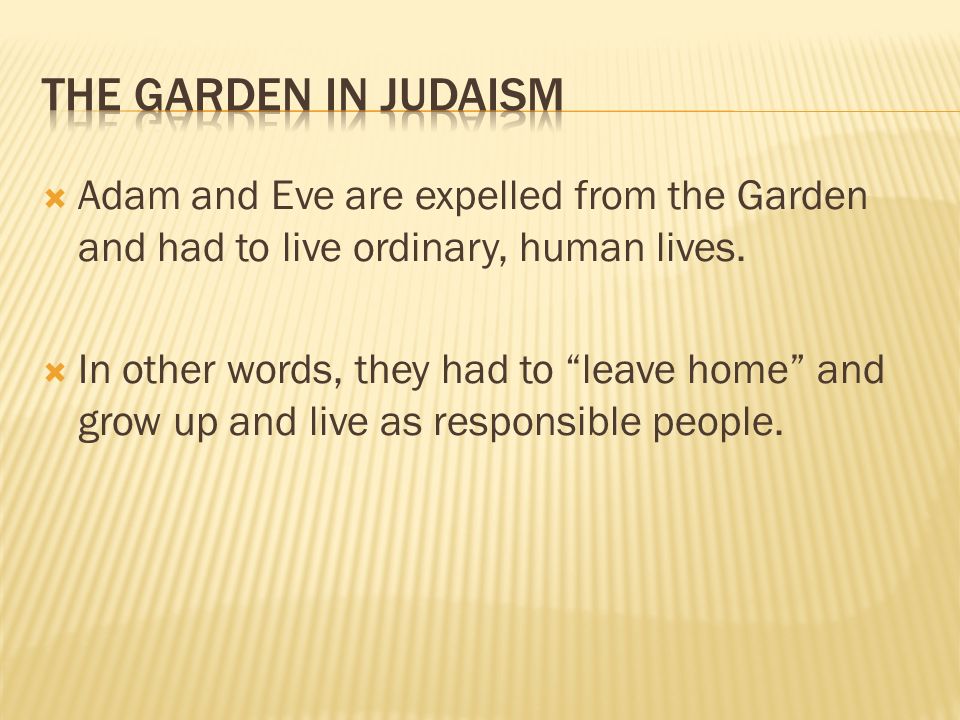 THE GARDEN IN JUDAISM

Adam and Eve are expelled from the Garden and had to live ordinary, human lives.

In other words, they had to “leave home” and grow up and live as responsible people.